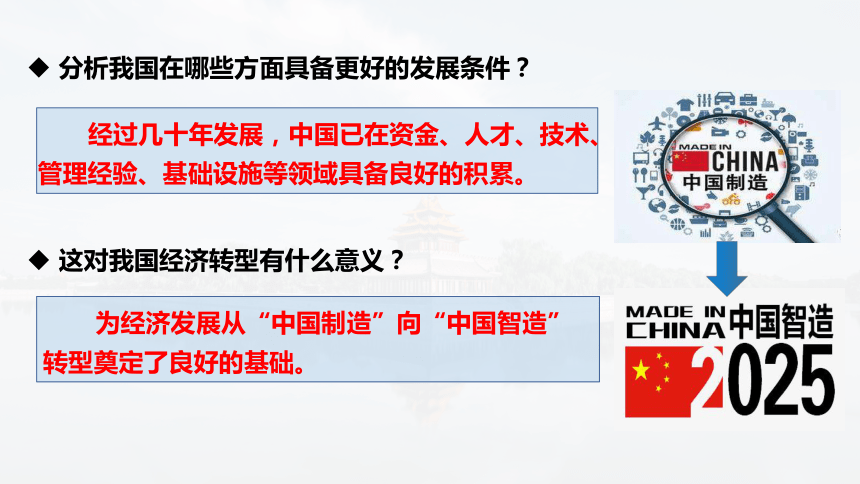 ◆ 分析我国在哪些方面具备更好的发展条件？

经过几十年发展，中国已在资金、人才、技术、管理经验、基础设施等领域具备良好的积累。

◆ 这对我国经济转型有什么意义？

为经济发展从“中国制造”向“中国智造”转型奠定了良好的基础。

MADE IN CHINA
中国制造

MADE IN CHINA 中国智造 2025